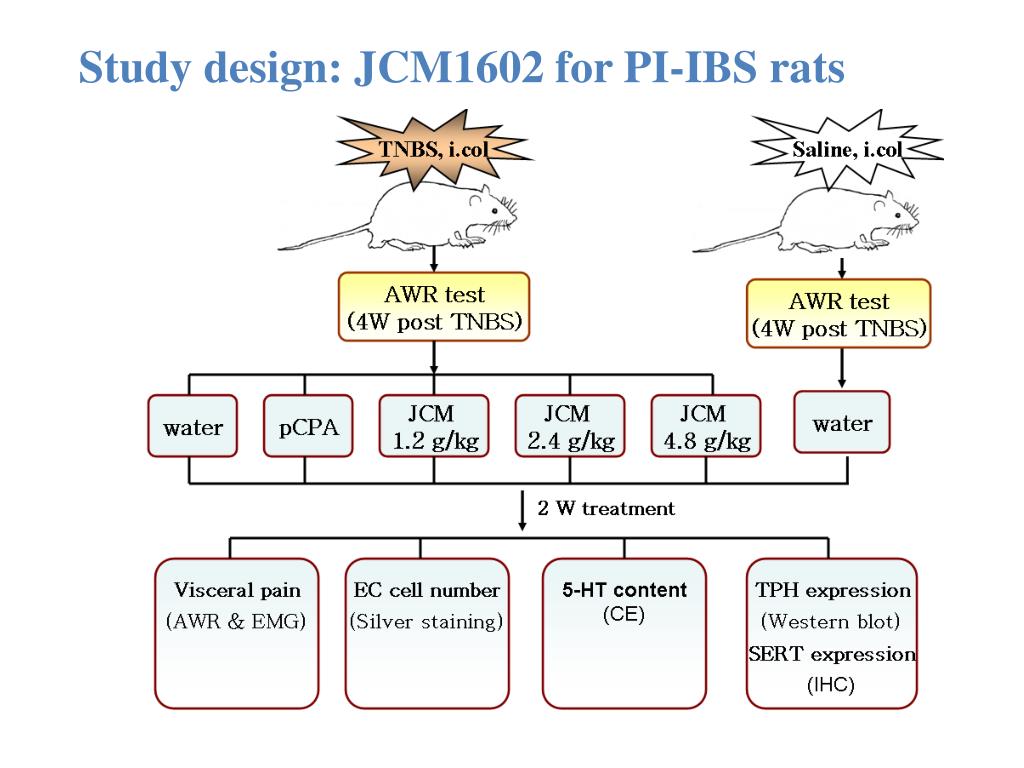 Study design: JCM1602 for PI-IBS rats

TNBS, i.col

Saline, i.col

AWR test
(4W post TNBS)

AWR test
(4W post TNBS)

water

pCPA

JCM
1.2 g/kg

JCM
2.4 g/kg

JCM
4.8 g/kg

water

2 W treatment

Visceral pain
(AWR & EMG)

EC cell number
(Silver staining)

5-HT content
(CE)

TPH expression
(Western blot)
SERT expression
(IHC)